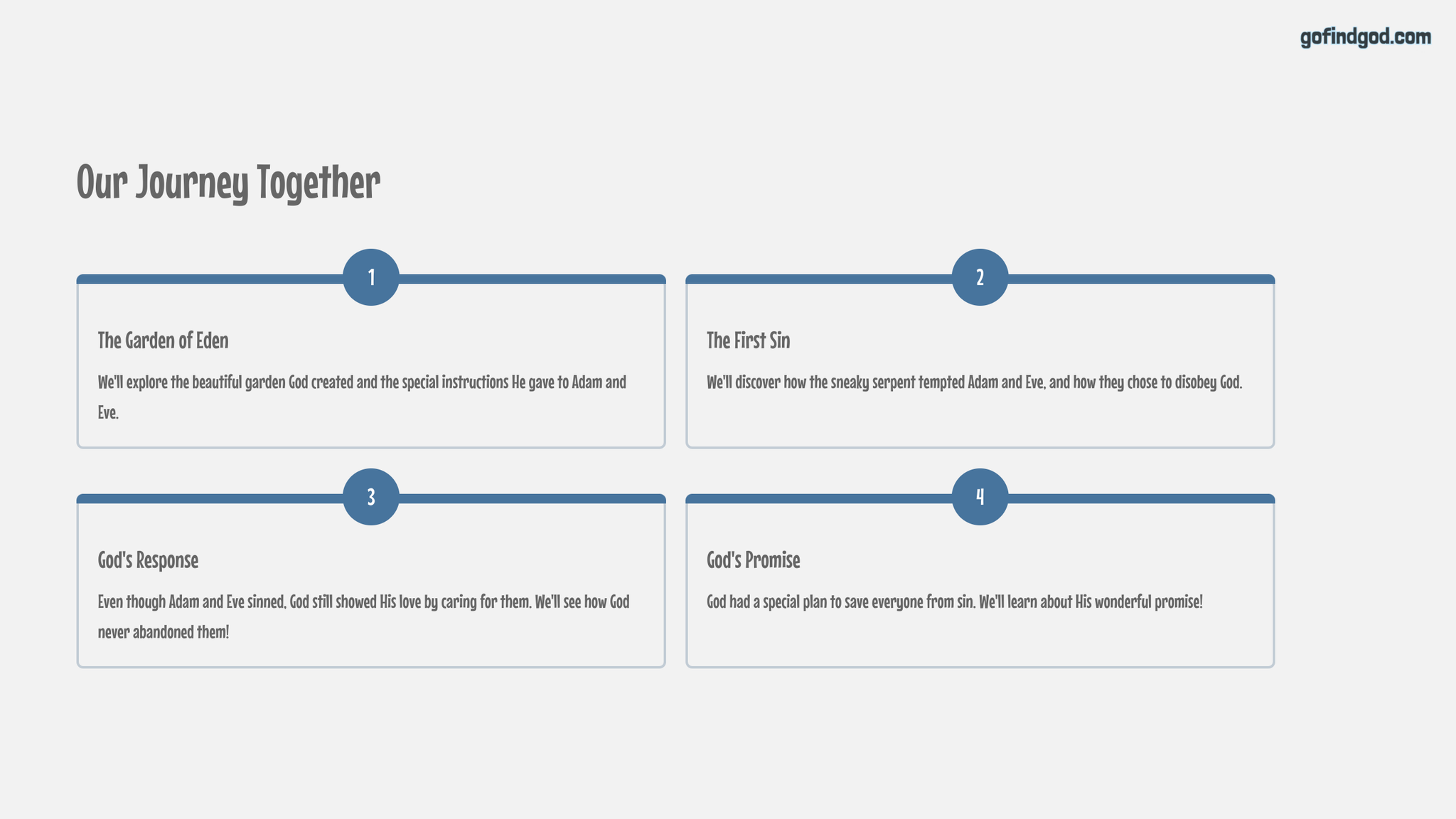 gofindgod.com

Our Journey Together

1

The Garden of Eden

We'll explore the beautiful garden God created and the special instructions He gave to Adam and Eve.

2

The First Sin

We'll discover how the sneaky serpent tempted Adam and Eve, and how they chose to disobey God.

3

God's Response

Even though Adam and Eve sinned, God still showed His love by caring for them. We'll see how God never abandoned them!

4

God's Promise

God had a special plan to save everyone from sin. We'll learn about His wonderful promise!